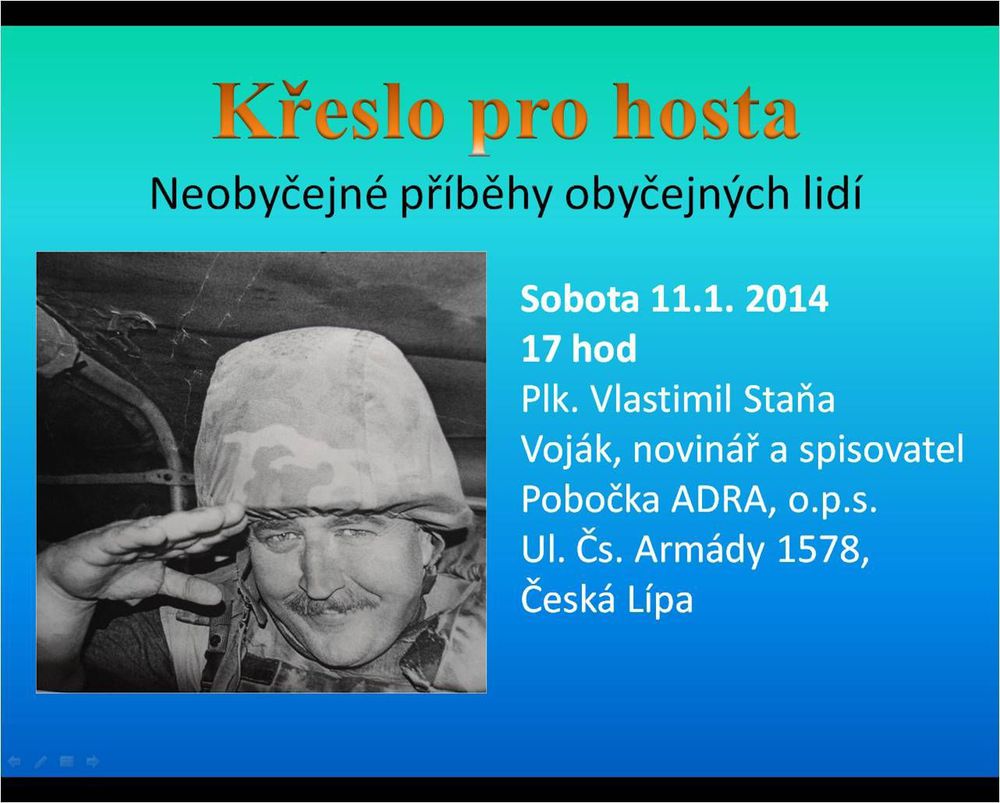 Křeslo pro hosta

Neobyčejné příběhy obyčejných lidí

Sobota 11.1. 2014
17 hod
Plk. Vlastimil Staňa
Voják, novinář a spisovatel
Pobočka ADRA, o.p.s.
Ul. Čs. Armády 1578,
Česká Lípa